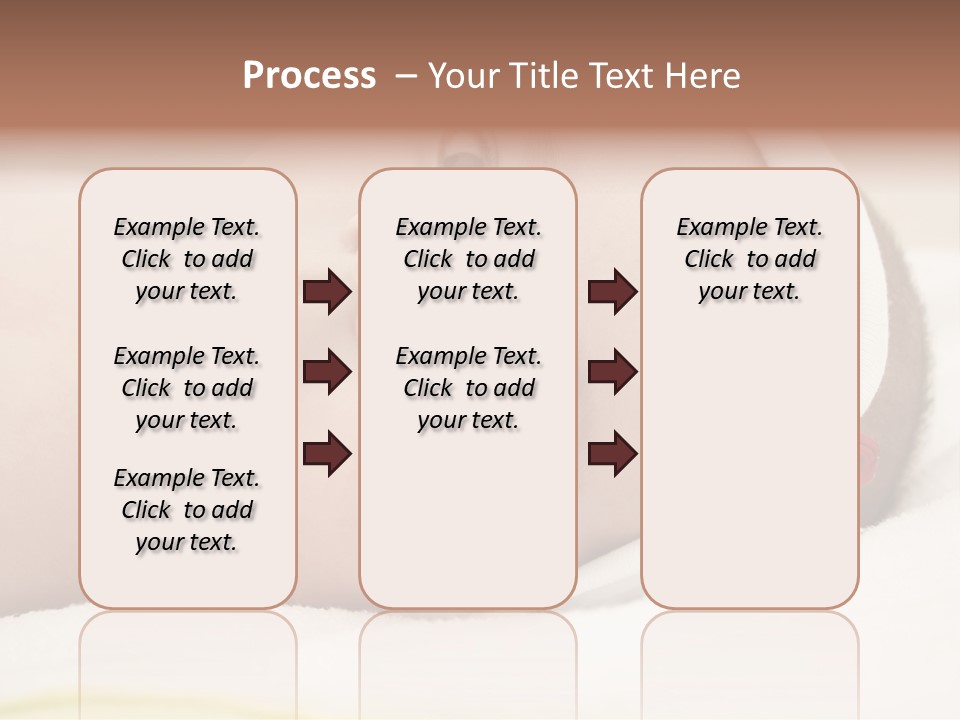 Process – Your Title Text Here

Example Text. Click to add your text.

Example Text. Click to add your text.

Example Text. Click to add your text.

Example Text. Click to add your text.

Example Text. Click to add your text.

Example Text. Click to add your text.